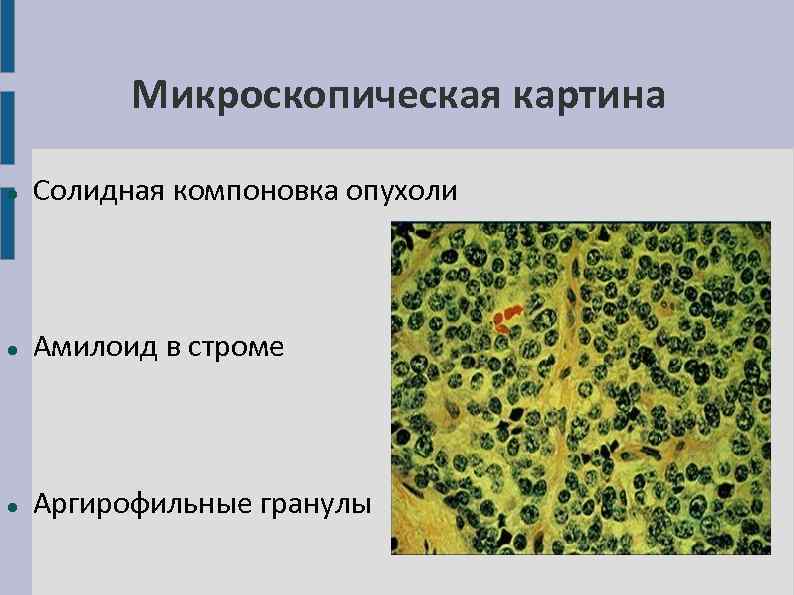 Микроскопическая картина

• Солидная компоновка опухоли

• Амилоид в строме

• Аргирофильные гранулы